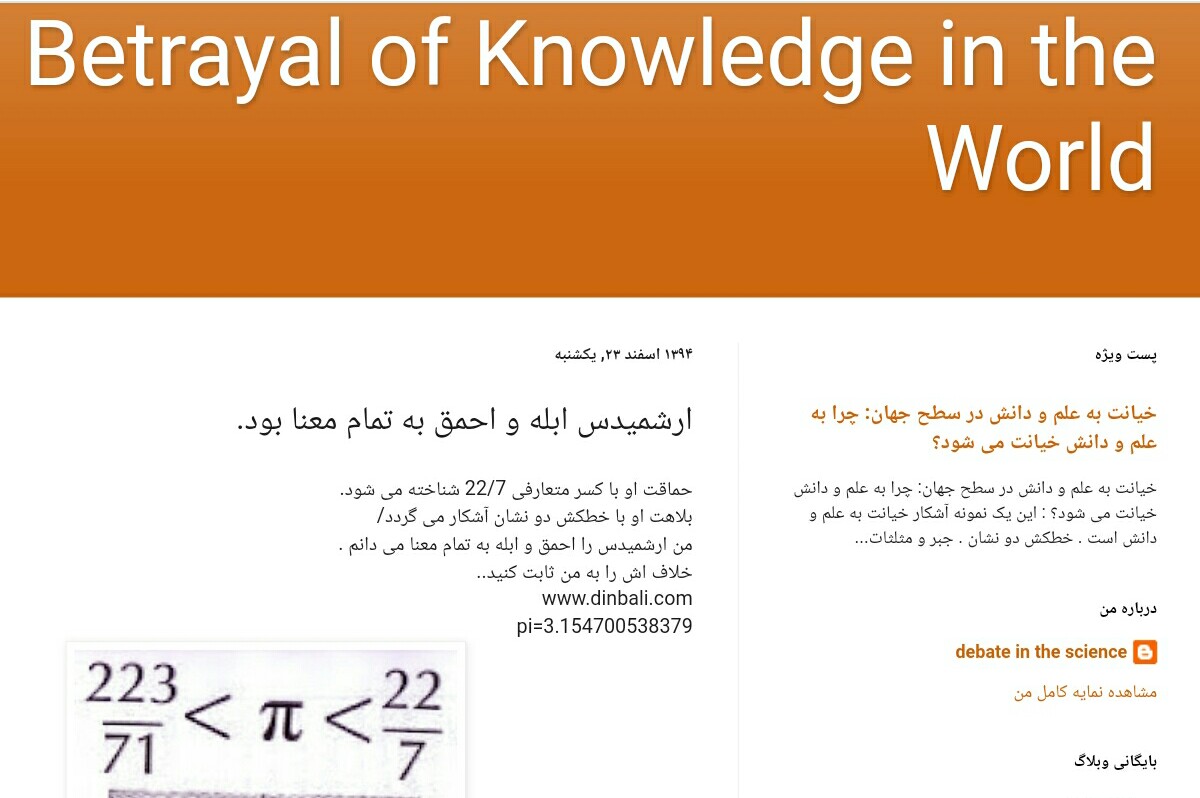 Betrayal of Knowledge in the World

۱۳۹۴ اسفند ۲۳, یکشنبه

ارشمیدس ابله و احمق به تمام معنا بود.

حماقت او با کسر متعارفی 22/7 شناخته می شود.
بلاهت او با خطکش دو نشان آشکار می گردد/
من ارشمیدس را احمق و ابله به تمام معنا می دانم .
خلاف اش را به من ثابت کنید..
www.dinbali.com
pi=3.154700538379

$\frac{223}{71} < \pi < \frac{22}{7}$

پست ویژه

خیانت به علم و دانش در سطح جهان: چرا به علم و دانش خیانت می شود؟

خیانت به علم و دانش در سطح جهان: چرا به علم و دانش خیانت می شود؟ : این یک نمونه آشکار خیانت به علم و دانش است . خطکش دو نشان . جبر و مثلثات...

درباره من

debate in the science

مشاهده نمایه کامل من

بایگانی وبلاگ